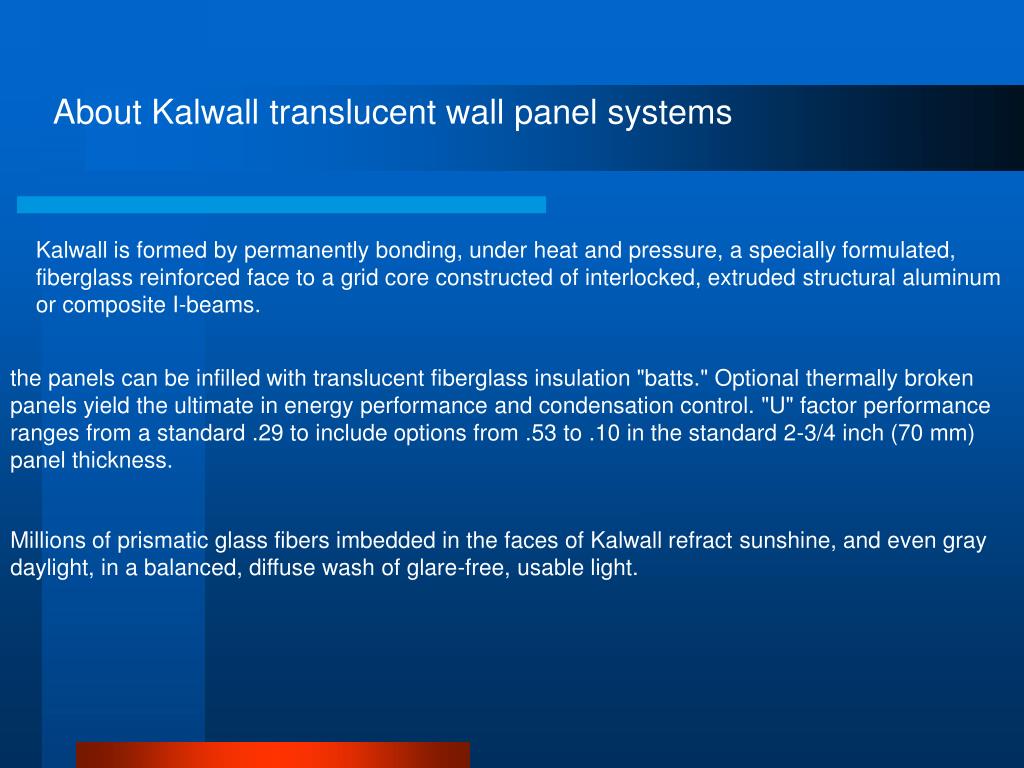 About Kalwall translucent wall panel systems

Kalwall is formed by permanently bonding, under heat and pressure, a specially formulated, fiberglass reinforced face to a grid core constructed of interlocked, extruded structural aluminum or composite I-beams.

the panels can be infilled with translucent fiberglass insulation "batts." Optional thermally broken panels yield the ultimate in energy performance and condensation control. "U" factor performance ranges from a standard .29 to include options from .53 to .10 in the standard 2-3/4 inch (70 mm) panel thickness.

Millions of prismatic glass fibers imbedded in the faces of Kalwall refract sunshine, and even gray daylight, in a balanced, diffuse wash of glare-free, usable light.